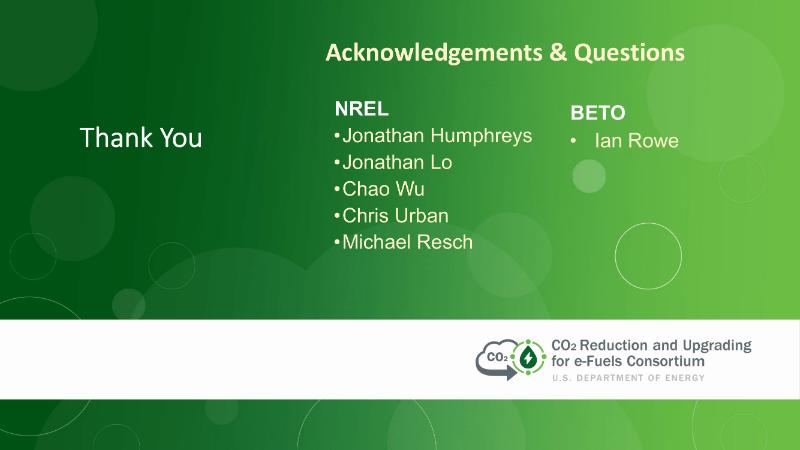 Acknowledgements & Questions

Thank You

NREL
• Jonathan Humphreys
• Jonathan Lo
• Chao Wu
• Chris Urban
• Michael Resch

BETO
• Ian Rowe

$CO_2$

$CO_2$ Reduction and Upgrading for e-Fuels Consortium
U.S. DEPARTMENT OF ENERGY